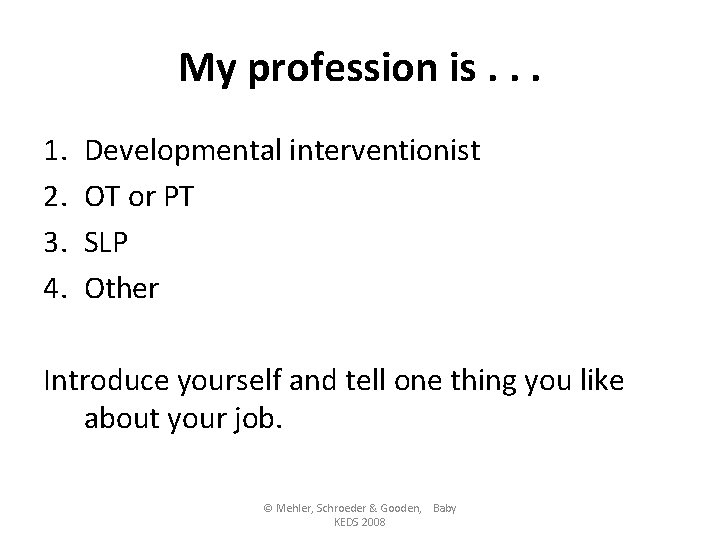 My profession is . . .

1. Developmental interventionist
2. OT or PT
3. SLP
4. Other

Introduce yourself and tell one thing you like about your job.

© Mehler, Schroeder & Gooden, Baby KEDS 2008